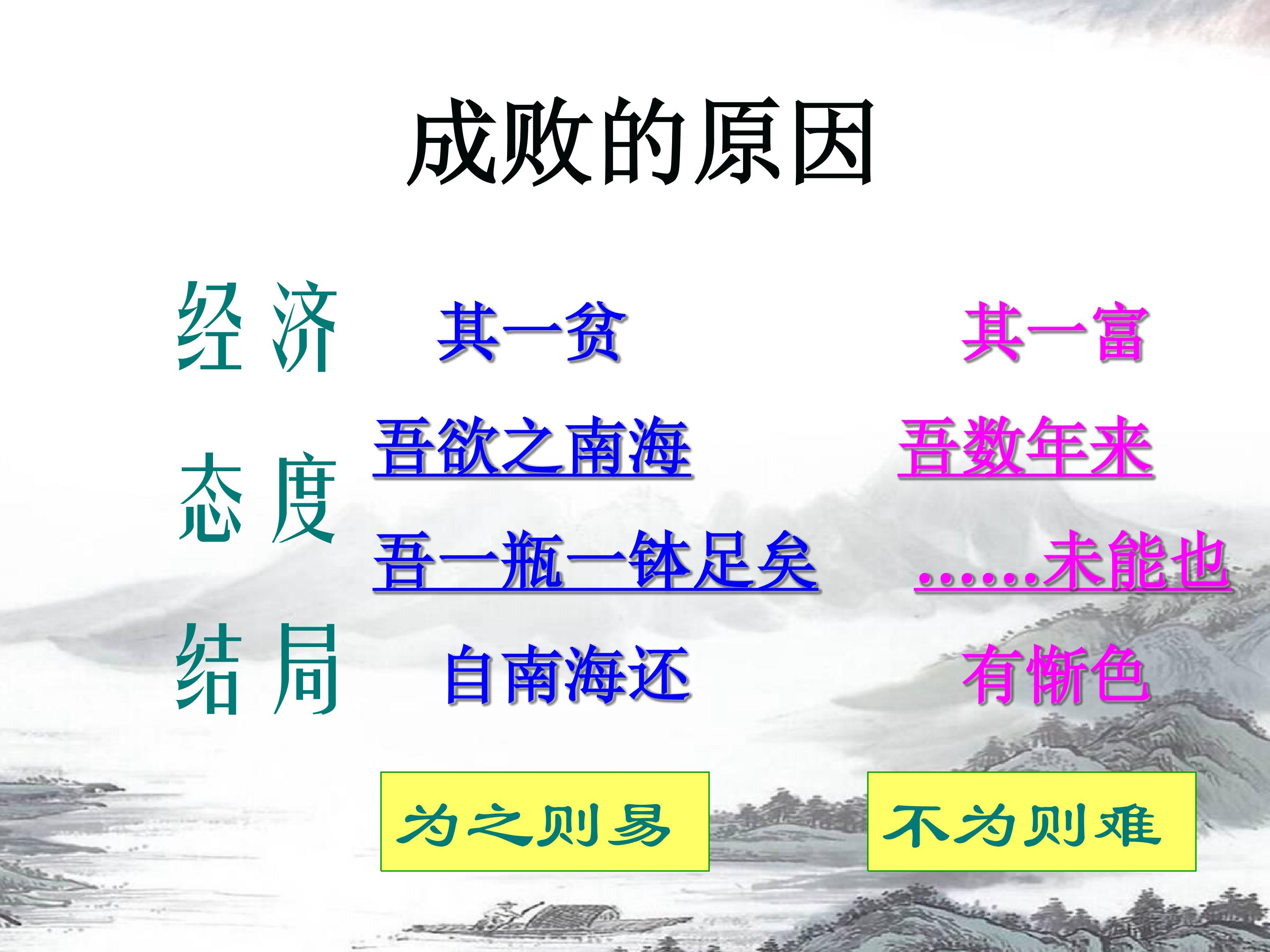 成败的原因

经济　其一贫　其一富

态度　吾欲之南海　吾数年来

吾一瓶一钵足矣　……未能也

结局　自南海还　有惭色

为之则易　不为则难